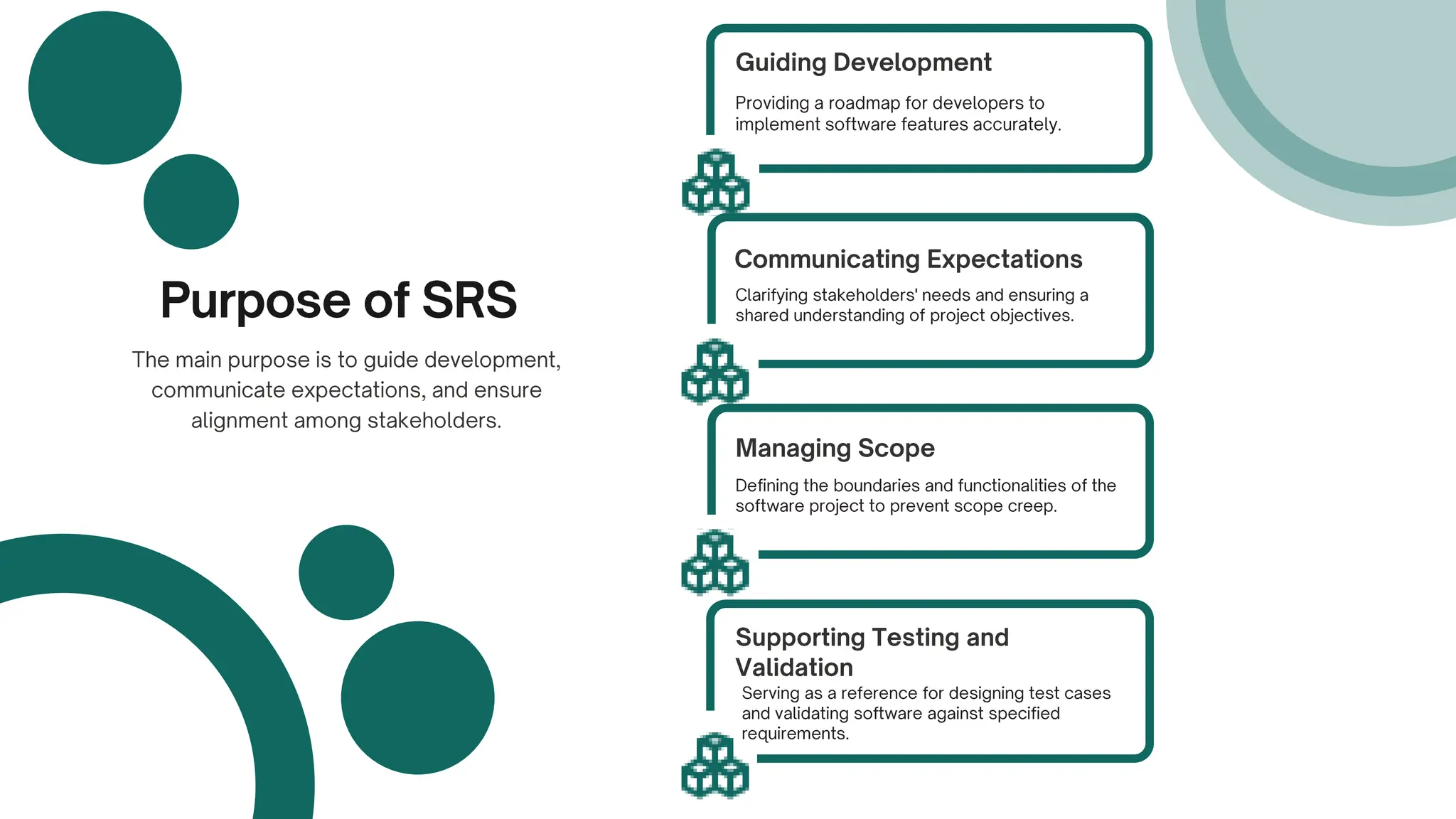 Purpose of SRS

The main purpose is to guide development, communicate expectations, and ensure alignment among stakeholders.

Guiding Development

Providing a roadmap for developers to implement software features accurately.

Communicating Expectations

Clarifying stakeholders' needs and ensuring a shared understanding of project objectives.

Managing Scope

Defining the boundaries and functionalities of the software project to prevent scope creep.

Supporting Testing and Validation

Serving as a reference for designing test cases and validating software against specified requirements.